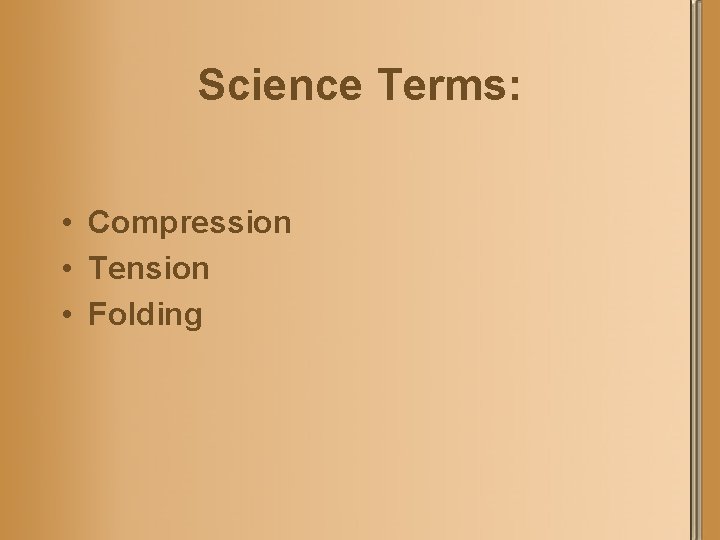 Science Terms:

• Compression
• Tension
• Folding